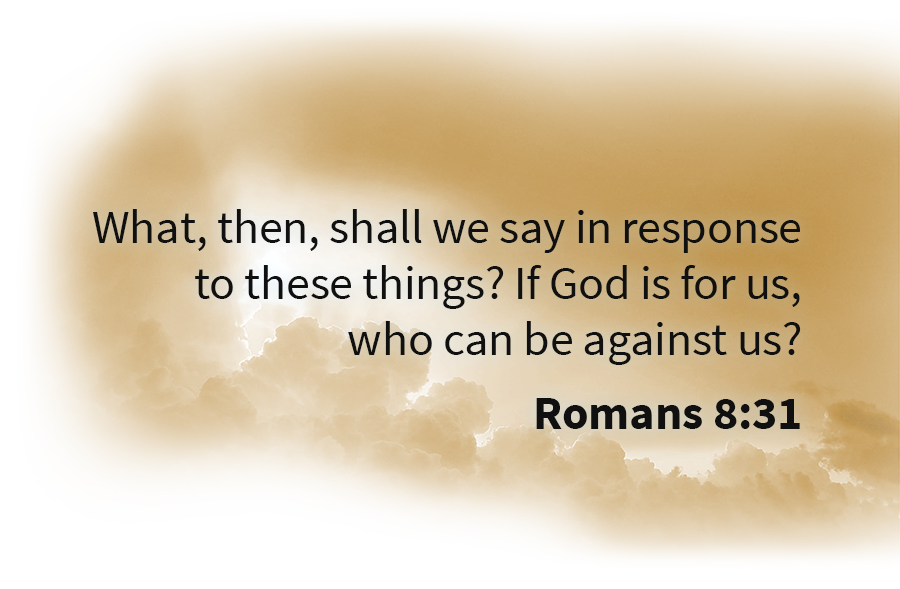 What, then, shall we say in response to these things? If God is for us, who can be against us?

Romans 8:31